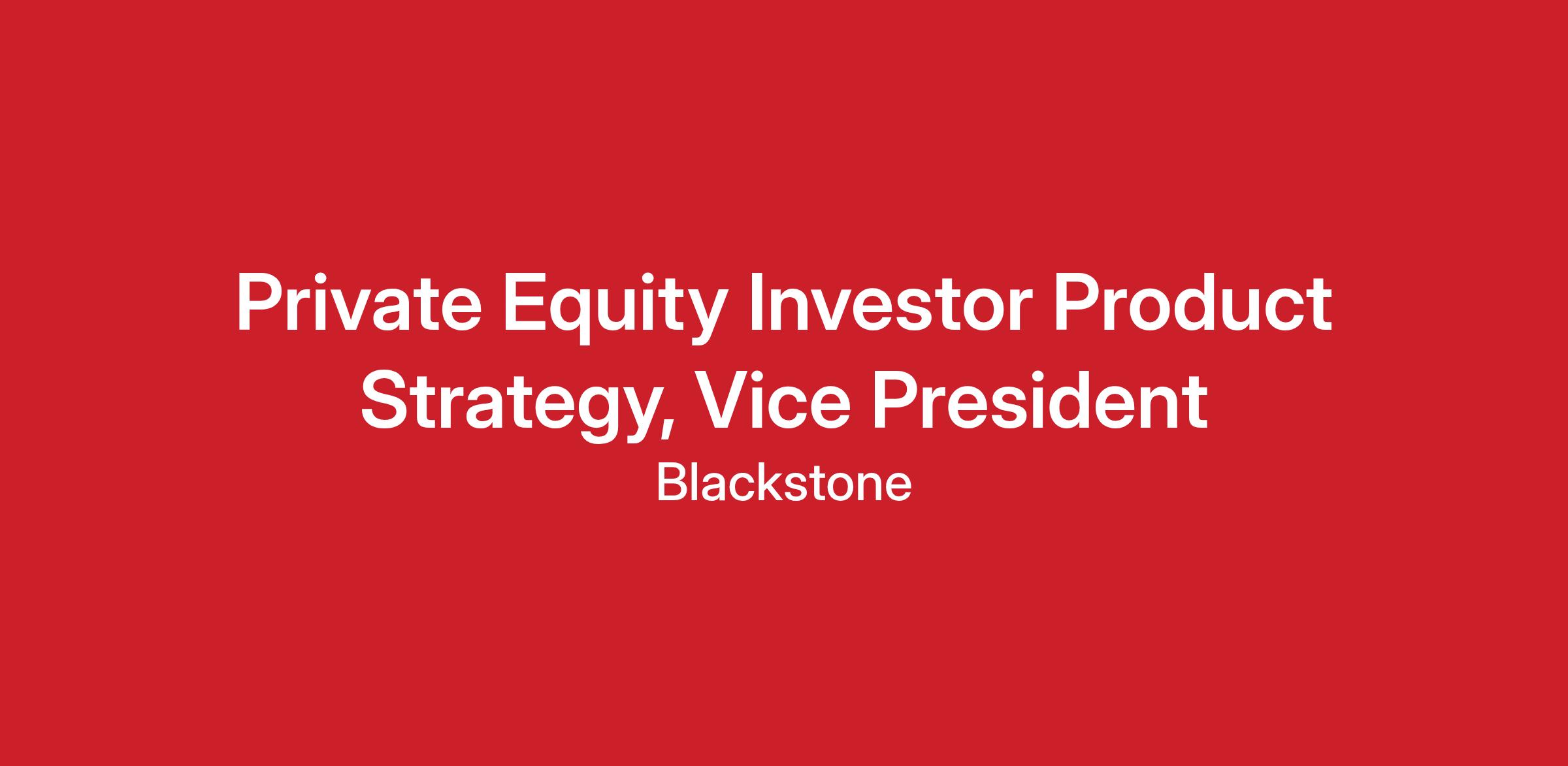 Private Equity Investor Product Strategy, Vice President

Blackstone